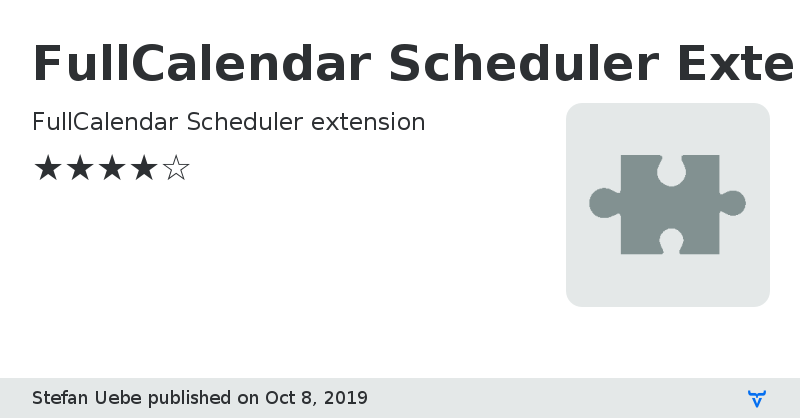 FullCalendar Scheduler Exte

FullCalendar Scheduler extension

★★★★☆

Stefan Uebe published on Oct 8, 2019